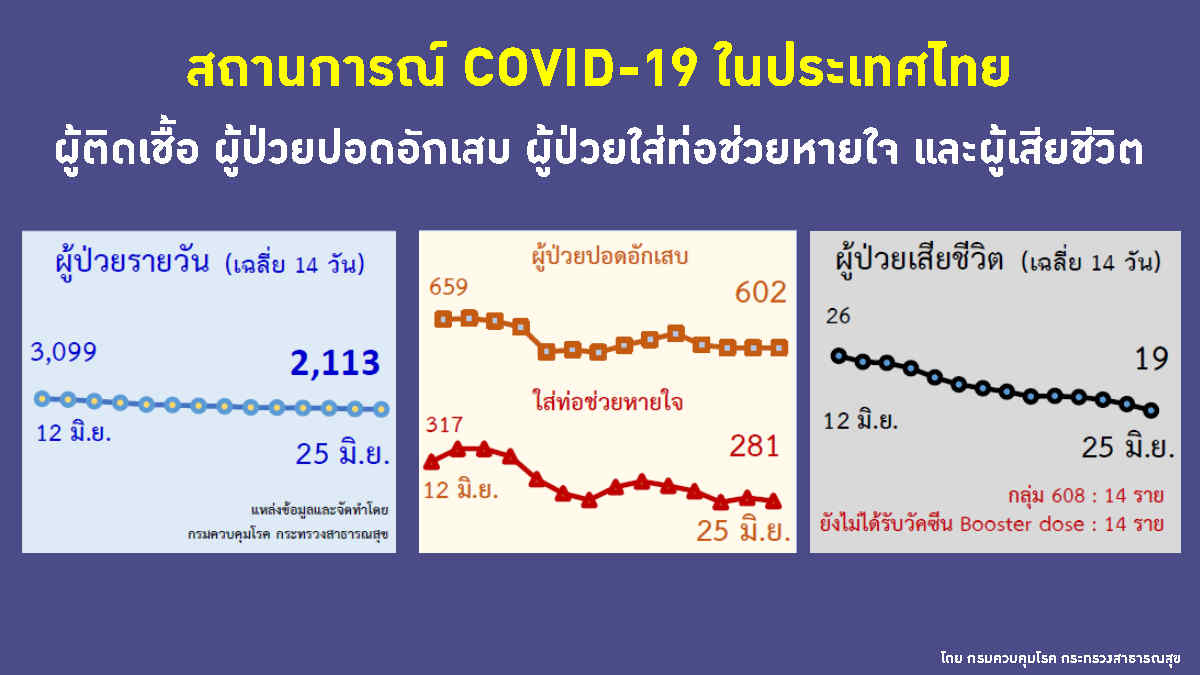 สถานการณ์ COVID-19 ในประเทศไทย

ผู้ติดเชื้อ ผู้ป่วยปอดอักเสบ ผู้ป่วยใส่ท่อช่วยหายใจ และผู้เสียชีวิต

ผู้ป่วยรายวัน (เฉลี่ย 14 วัน)

3,099

2,113

12 มิ.ย.

25 มิ.ย.

แหล่งข้อมูลและจัดทำโดย
กรมควบคุมโรค กระทรวงสาธารณสุข

ผู้ป่วยปอดอักเสบ

659

602

ใส่ท่อช่วยหายใจ

317

281

12 มิ.ย.

25 มิ.ย.

ผู้ป่วยเสียชีวิต (เฉลี่ย 14 วัน)

26

19

12 มิ.ย.

25 มิ.ย.

กลุ่ม 608 : 14 ราย
ยังไม่ได้รับวัคซีน Booster dose : 14 ราย

โดย กรมควบคุมโรค กระทรวงสาธารณสุข